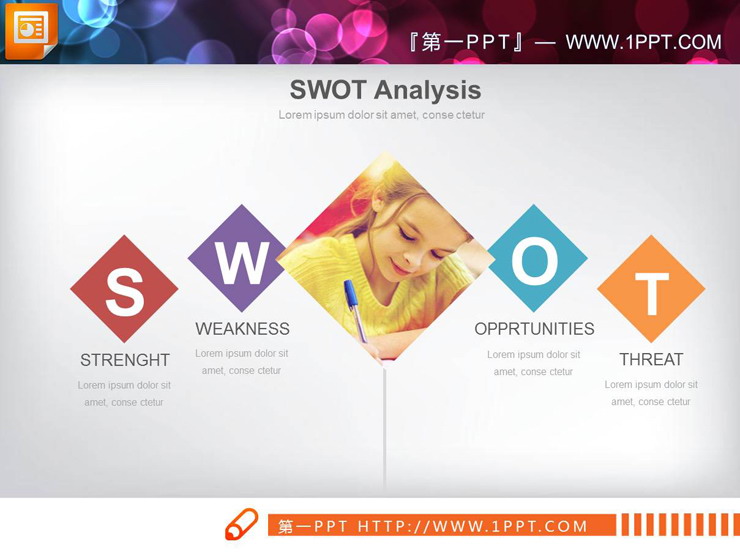 『第一PPT』— WWW.1PPT.COM

SWOT Analysis
Lorem ipsum dolor sit amet, conse ctetur

S
STRENGHT
Lorem ipsum dolor sit amet, conse ctetur

W
WEAKNESS
Lorem ipsum dolor sit amet, conse ctetur

O
OPPRTUNITIES
Lorem ipsum dolor sit amet, conse ctetur

T
THREAT
Lorem ipsum dolor sit amet, conse ctetur

第一PPT HTTP://WWW.1PPT.COM